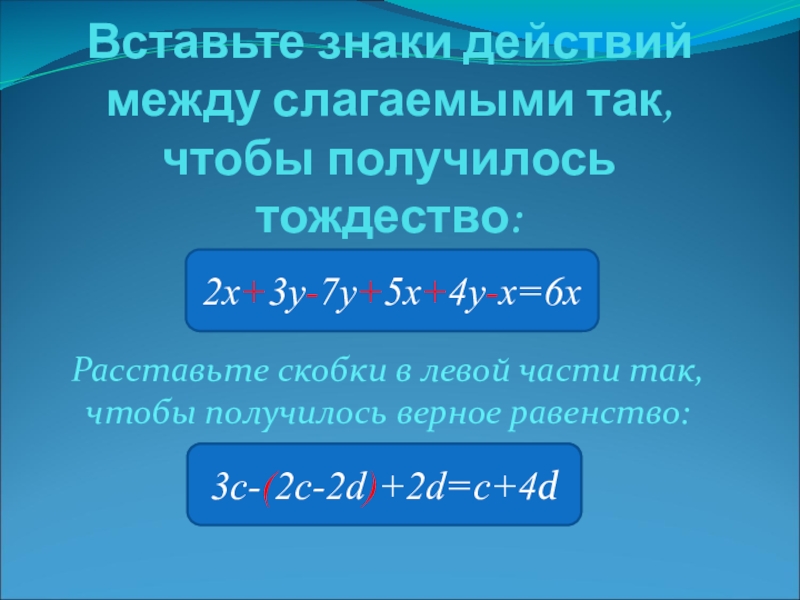 Вставьте знаки действий между слагаемыми так, чтобы получилось тождество:

$2x+3y-7y+5x+4y-x=6x$

Расставьте скобки в левой части так, чтобы получилось верное равенство:

$3c-(2c-2d)+2d=c+4d$